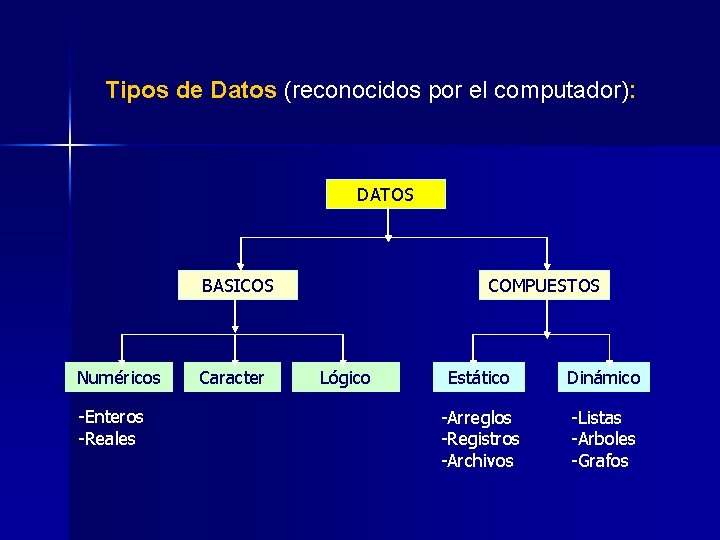 Tipos de Datos (reconocidos por el computador):

DATOS

BASICOS

COMPUESTOS

Numéricos

Caracter

Lógico

Estático

Dinámico

-Enteros
-Reales

-Arreglos
-Registros
-Archivos

-Listas
-Arboles
-Grafos